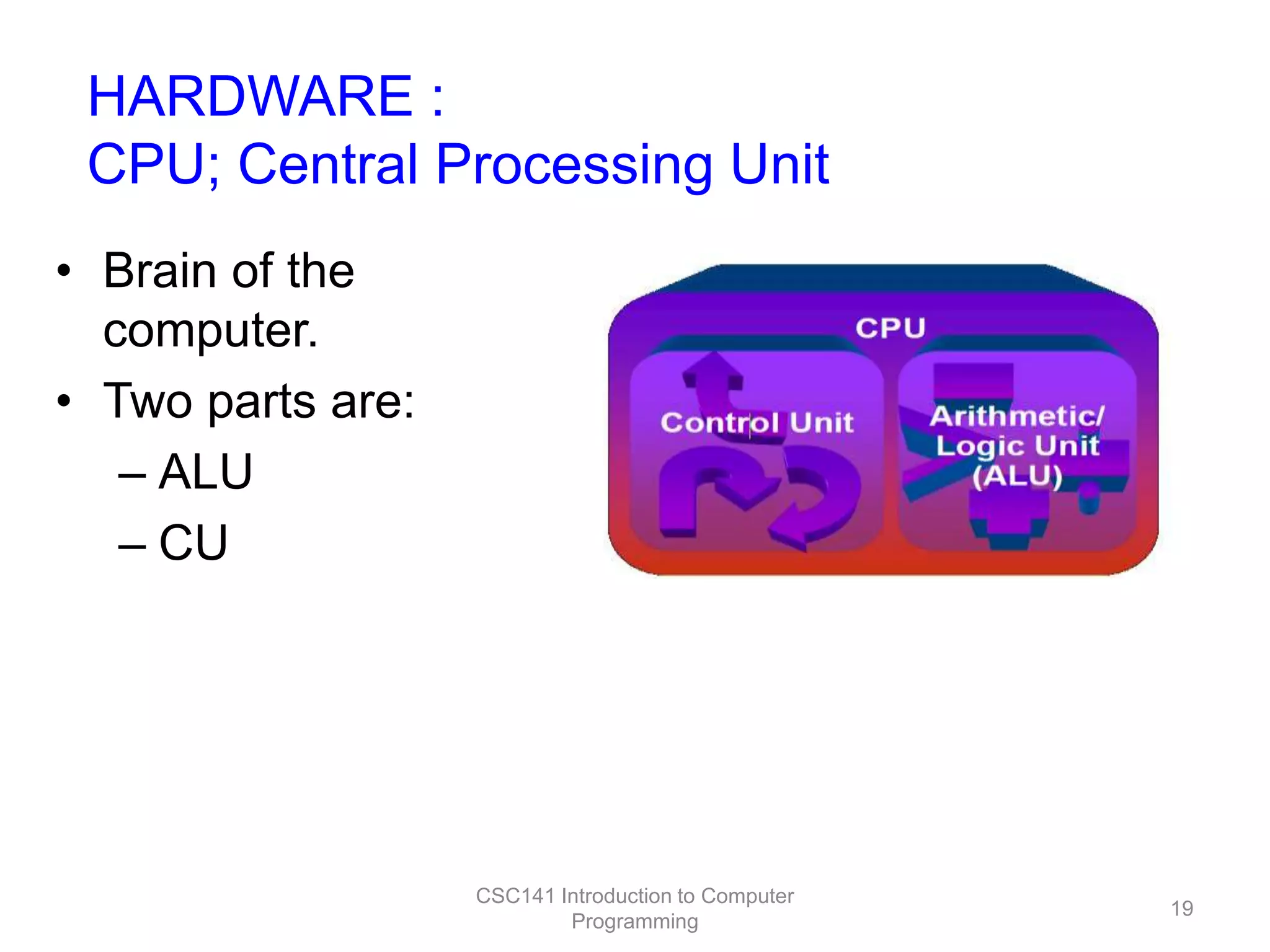 HARDWARE :
CPU; Central Processing Unit

• Brain of the computer.
• Two parts are:
– ALU
– CU

CPU

Control Unit

Arithmetic/ Logic Unit (ALU)

CSC141 Introduction to Computer Programming

19